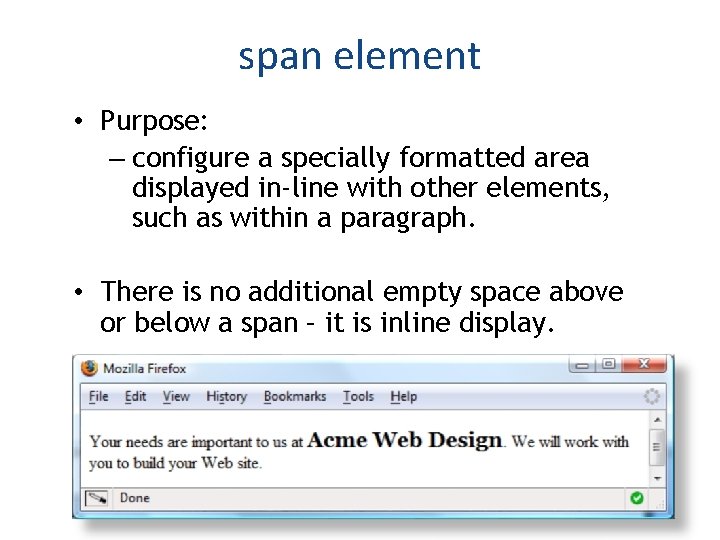 span element

• Purpose:
– configure a specially formatted area displayed in-line with other elements, such as within a paragraph.

• There is no additional empty space above or below a span – it is inline display.

Mozilla Firefox

File Edit View History Bookmarks Tools Help

Your needs are important to us at Acme Web Design. We will work with you to build your Web site.

Done